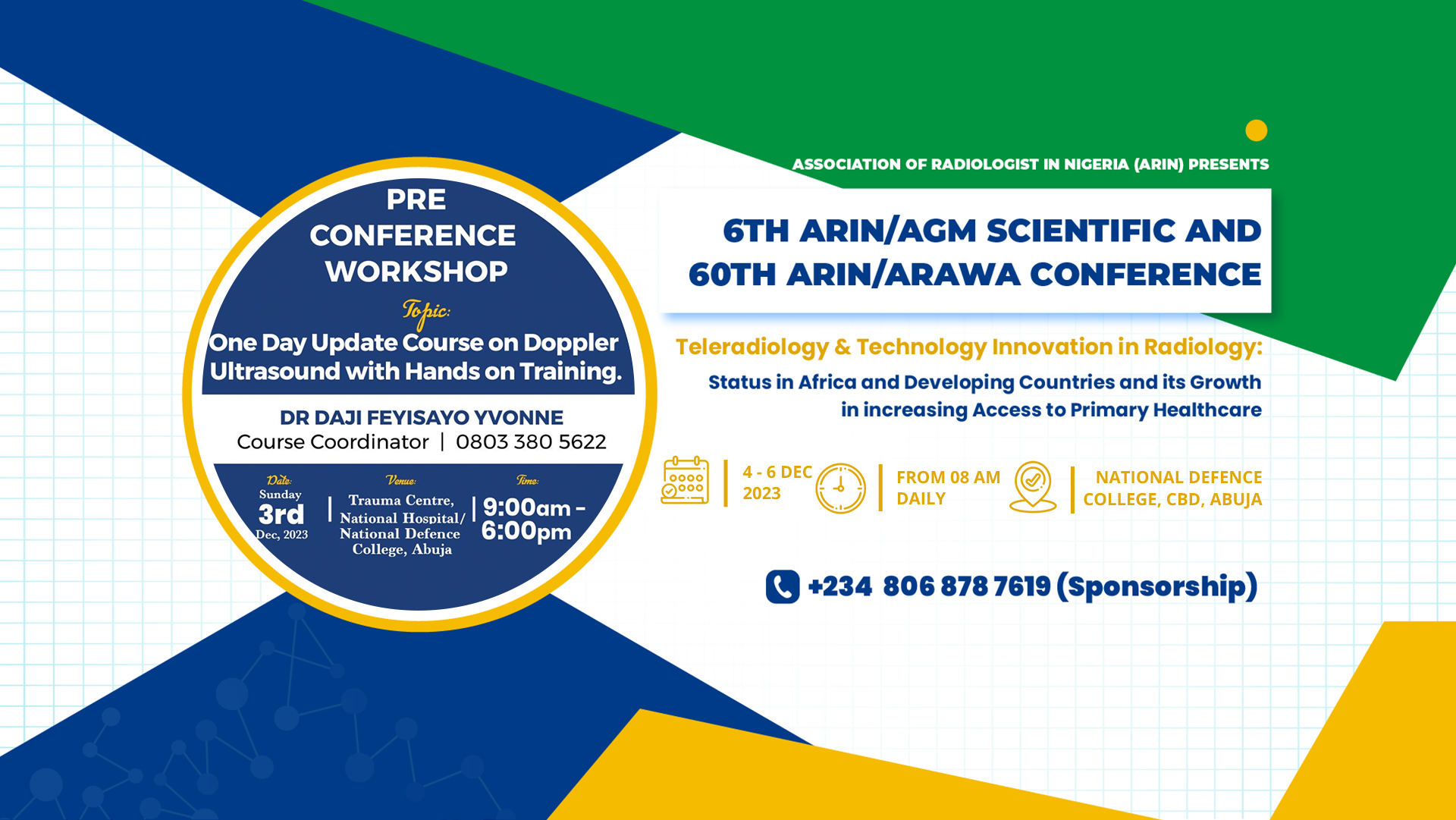 PRE CONFERENCE WORKSHOP

Topic:

One Day Update Course on Doppler Ultrasound with Hands on Training.

DR DAJI FEYISAYO YVONNE
Course Coordinator | 0803 380 5622

Date:
Sunday
3rd
Dec, 2023

Venue:
Trauma Centre, National Hospital/ National Defence College, Abuja

Time:
9:00am - 6:00pm

ASSOCIATION OF RADIOLOGIST IN NIGERIA (ARIN) PRESENTS

6TH ARIN/AGM SCIENTIFIC AND 60TH ARIN/ARAWA CONFERENCE

Teleradiology & Technology Innovation in Radiology:

Status in Africa and Developing Countries and its Growth in increasing Access to Primary Healthcare

4 - 6 DEC 2023

FROM 08 AM DAILY

NATIONAL DEFENCE COLLEGE, CBD, ABUJA

+234 806 878 7619 (Sponsorship)